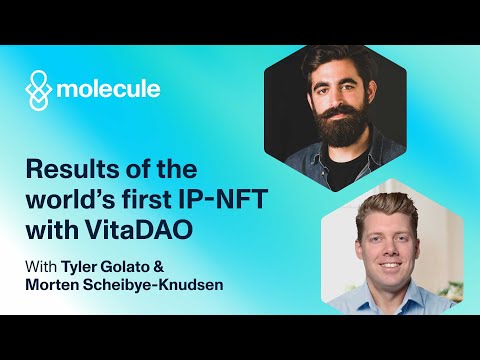 molecule

Results of the world's first IP-NFT with VitaDAO

With Tyler Golato & Morten Scheibye-Knudsen